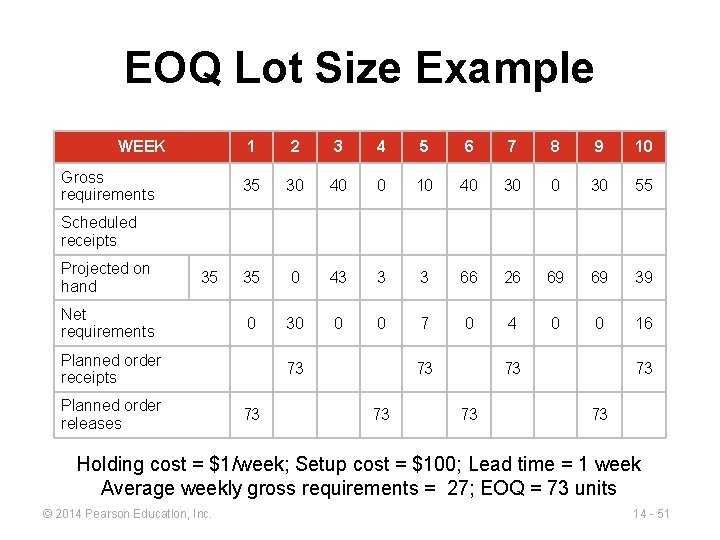 EOQ Lot Size Example

| WEEK | | 1 | 2 | 3 | 4 | 5 | 6 | 7 | 8 | 9 | 10 |
|---|---|---|---|---|---|---|---|---|---|---|---|
| Gross requirements | | 35 | 30 | 40 | 0 | 10 | 40 | 30 | 0 | 30 | 55 |
| Scheduled receipts | | | | | | | | | | | |
| Projected on hand | 35 | 35 | 0 | 43 | 3 | 3 | 66 | 26 | 69 | 69 | 39 |
| Net requirements | | 0 | 30 | 0 | 0 | 7 | 0 | 4 | 0 | 0 | 16 |
| Planned order receipts | | | 73 | | | 73 | | 73 | | | 73 |
| Planned order releases | | 73 | | | 73 | | 73 | | | 73 | |

Holding cost = \$1/week; Setup cost = \$100; Lead time = 1 week
Average weekly gross requirements = 27; EOQ = 73 units

© 2014 Pearson Education, Inc.

14 - 51